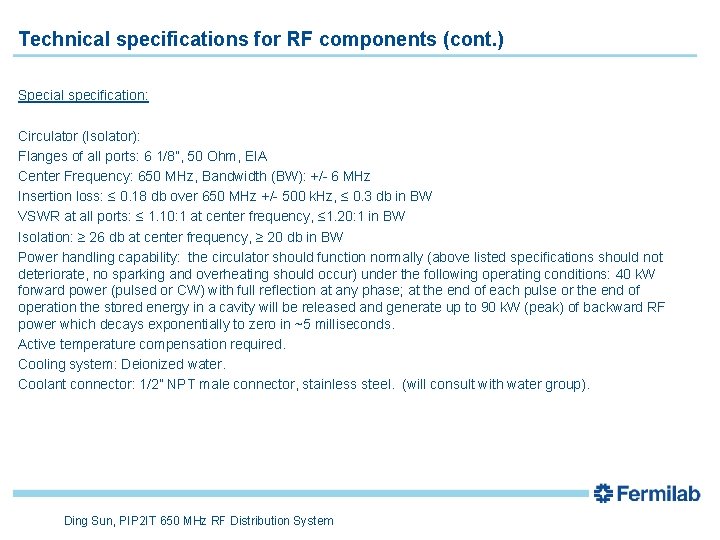 Technical specifications for RF components (cont.)

Special specification:

Circulator (Isolator):
Flanges of all ports: 6 1/8", 50 Ohm, EIA
Center Frequency: 650 MHz, Bandwidth (BW): +/- 6 MHz
Insertion loss: ≤ 0.18 db over 650 MHz +/- 500 kHz, ≤ 0.3 db in BW
VSWR at all ports: ≤ 1.10:1 at center frequency, ≤1.20:1 in BW
Isolation: ≥ 26 db at center frequency, ≥ 20 db in BW
Power handling capability: the circulator should function normally (above listed specifications should not deteriorate, no sparking and overheating should occur) under the following operating conditions: 40 kW forward power (pulsed or CW) with full reflection at any phase; at the end of each pulse or the end of operation the stored energy in a cavity will be released and generate up to 90 kW (peak) of backward RF power which decays exponentially to zero in ~5 milliseconds.
Active temperature compensation required.
Cooling system: Deionized water.
Coolant connector: 1/2" NPT male connector, stainless steel. (will consult with water group).

Fermilab

Ding Sun, PIP2IT 650 MHz RF Distribution System